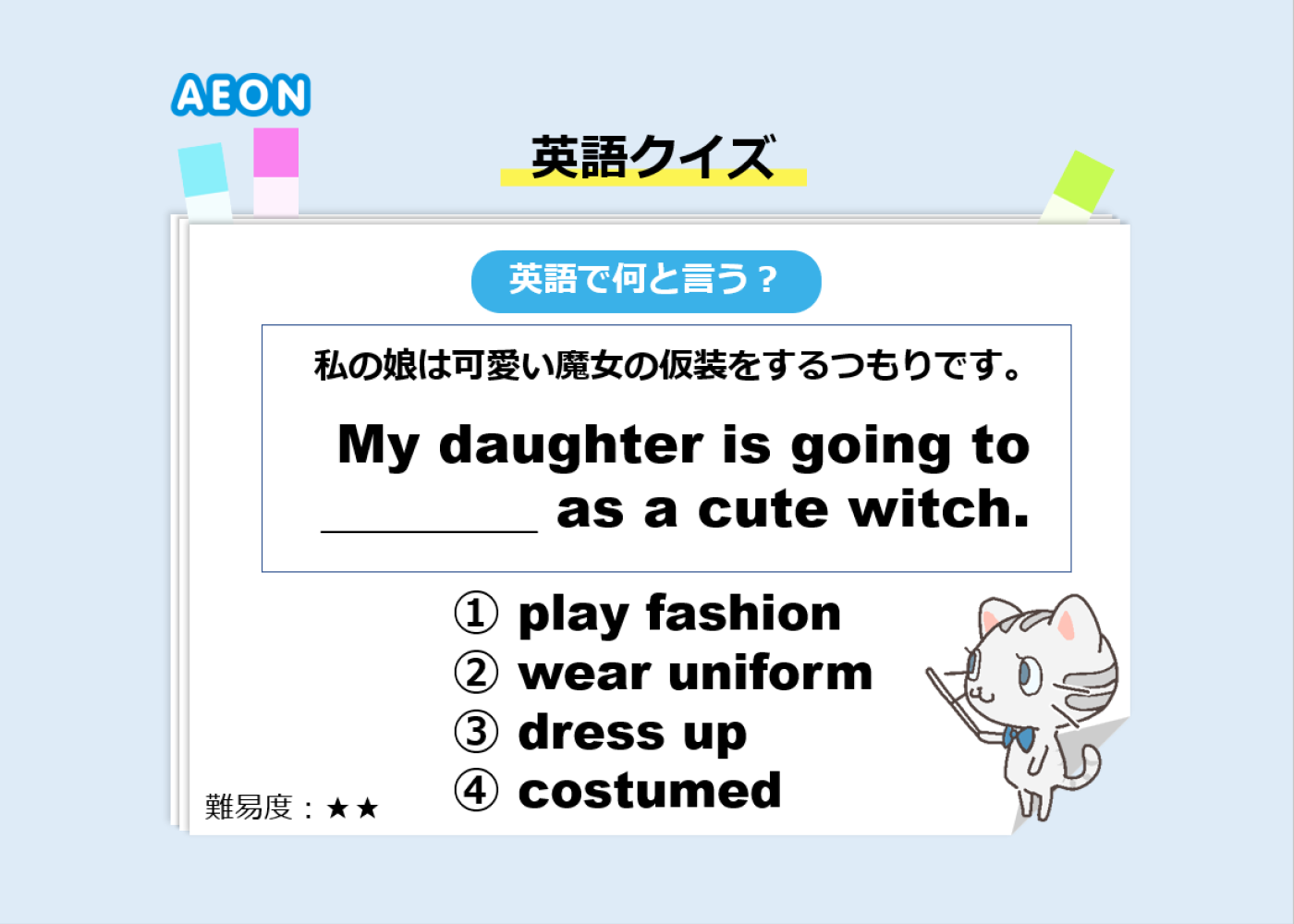 AEON

英語クイズ

英語で何と言う？

私の娘は可愛い魔女の仮装をするつもりです。

My daughter is going to ________ as a cute witch.

① play fashion
② wear uniform
③ dress up
④ costumed

難易度：★★